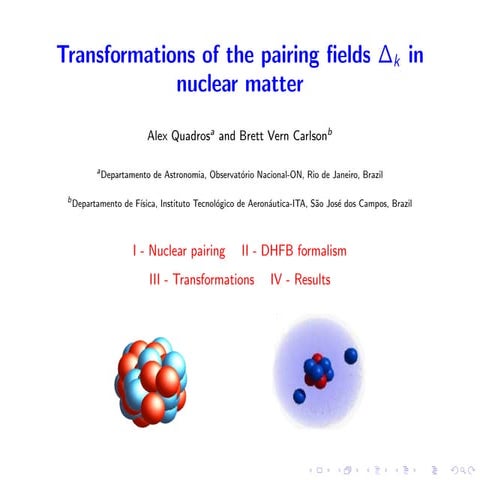 Transformations of the pairing fields $\Delta_k$ in nuclear matter

Alex Quadros$^a$ and Brett Vern Carlson$^b$

$^a$Departamento de Astronomia, Observatório Nacional-ON, Rio de Janeiro, Brazil

$^b$Departamento de Física, Instituto Tecnológico de Aeronáutica-ITA, São José dos Campos, Brazil

I - Nuclear pairing II - DHFB formalism

III - Transformations IV - Results